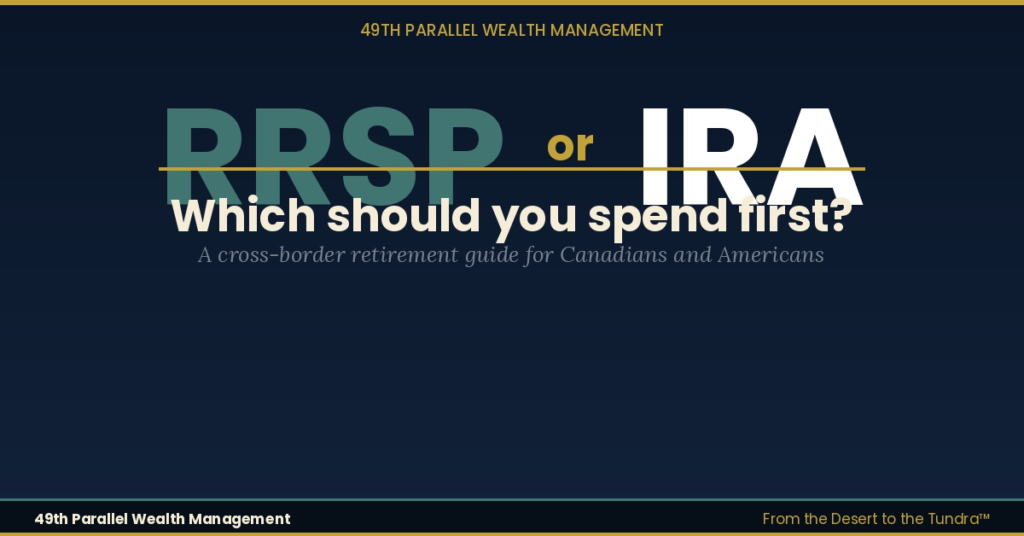 49TH PARALLEL WEALTH MANAGEMENT

RRSP or IRA

Which should you spend first?

A cross-border retirement guide for Canadians and Americans

49th Parallel Wealth Management

From the Desert to the Tundra™